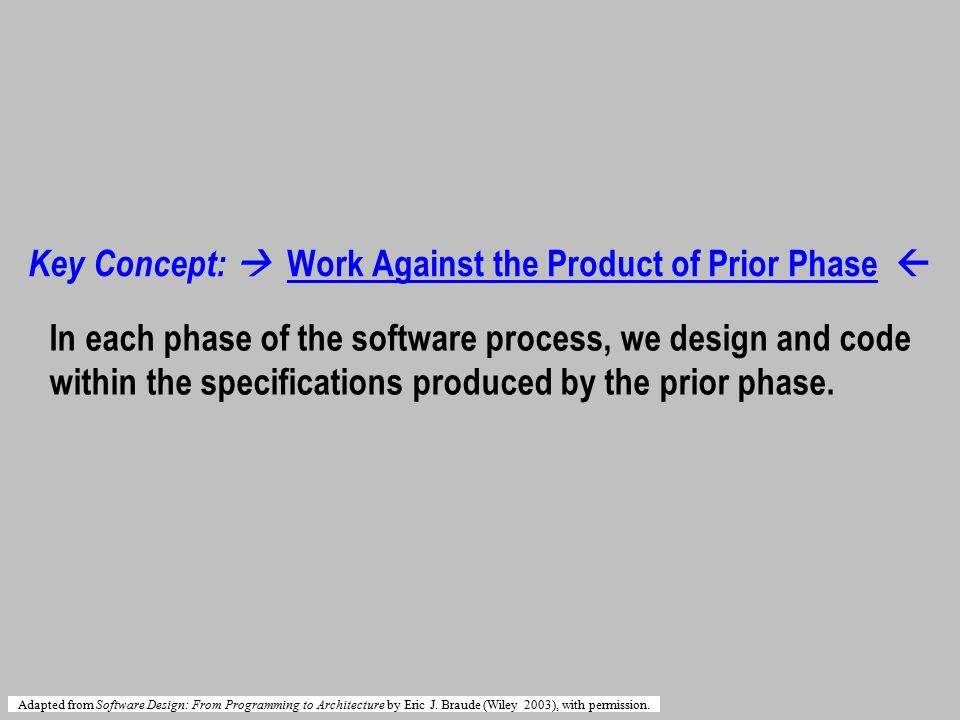 Key Concept: → Work Against the Product of Prior Phase ←

In each phase of the software process, we design and code within the specifications produced by the prior phase.

Adapted from Software Design: From Programming to Architecture by Eric J. Braude (Wiley 2003), with permission.